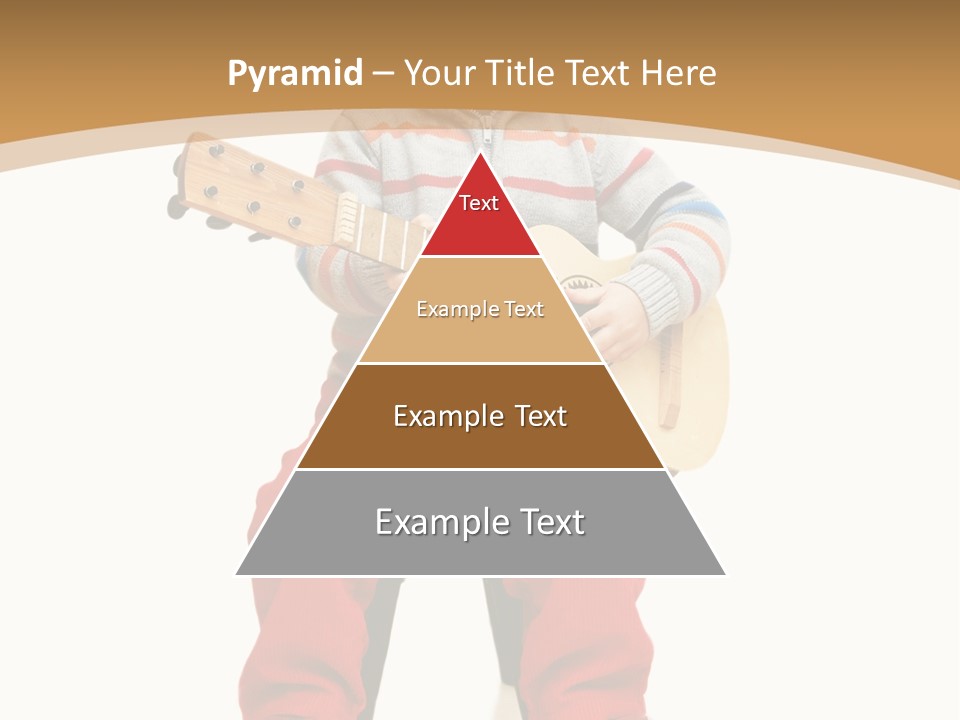 Pyramid – Your Title Text Here

Text

Example Text

Example Text

Example Text